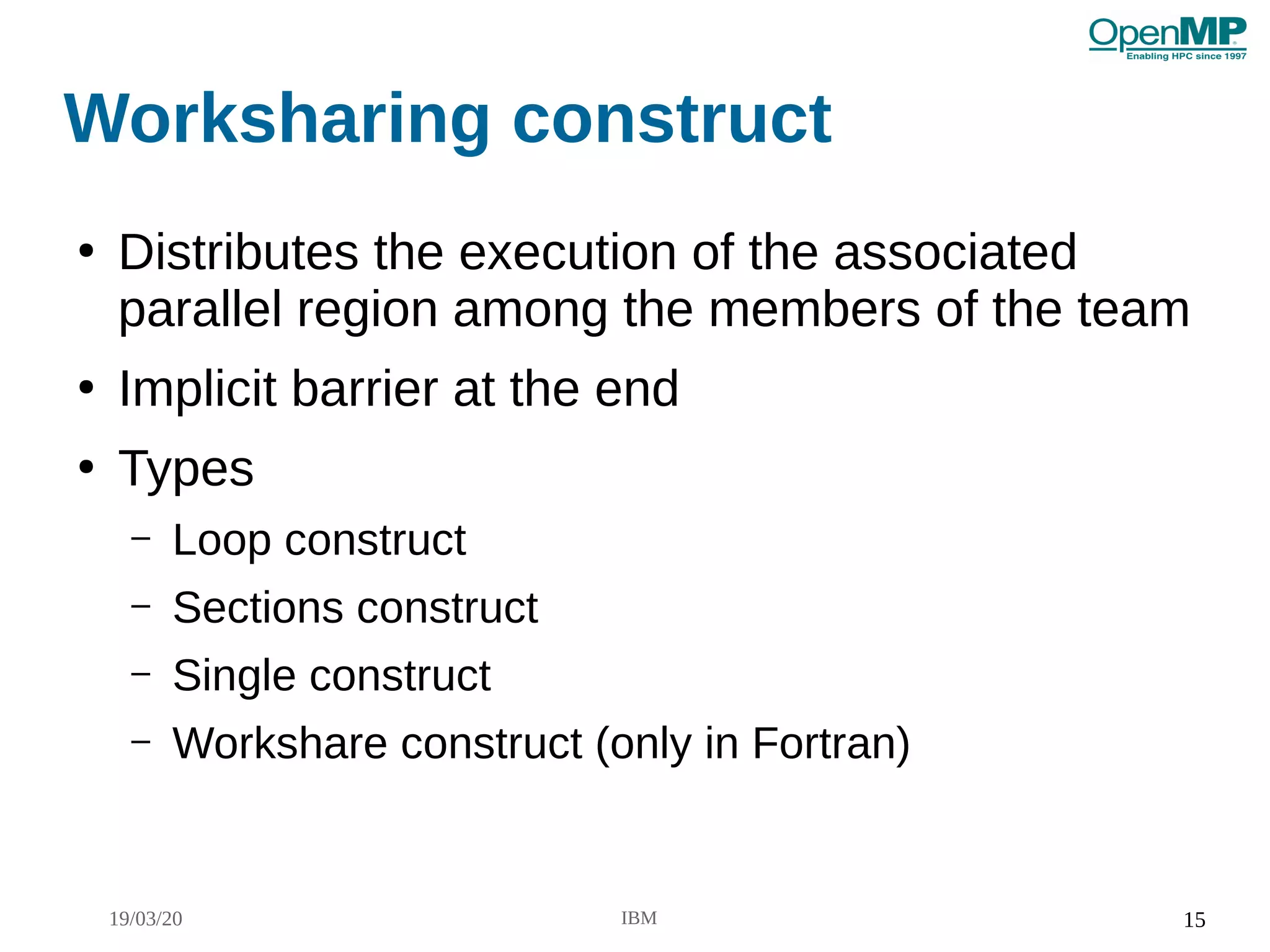 OpenMP
Enabling HPC since 1997

Worksharing construct

• Distributes the execution of the associated parallel region among the members of the team

• Implicit barrier at the end

• Types

– Loop construct

– Sections construct

– Single construct

– Workshare construct (only in Fortran)

19/03/20
IBM
15